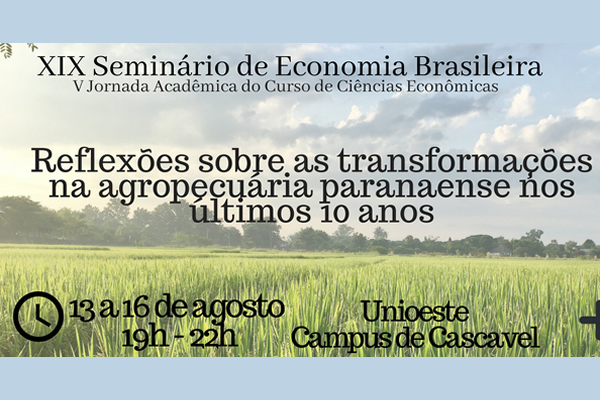 XIX Seminário de Economia Brasileira
V Jornada Acadêmica do Curso de Ciências Econômicas

Reflexões sobre as transformações na agropecuária paranaense nos últimos 10 anos

13 a 16 de agosto
19h - 22h

Unioeste
Campus de Cascavel